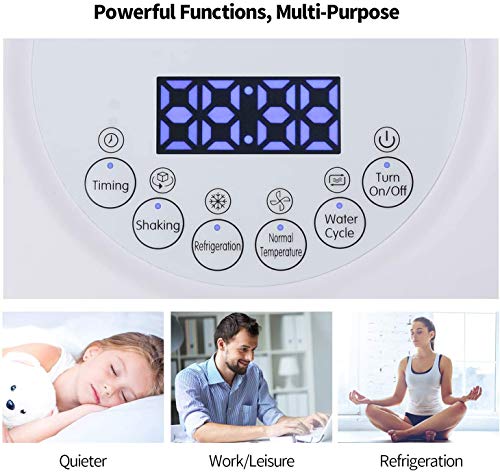 Powerful Functions, Multi-Purpose

88:88

Timing

Shaking

Refrigeration

Normal Temperature

Water Cycle

Turn On/Off

Quieter

Work/Leisure

Refrigeration